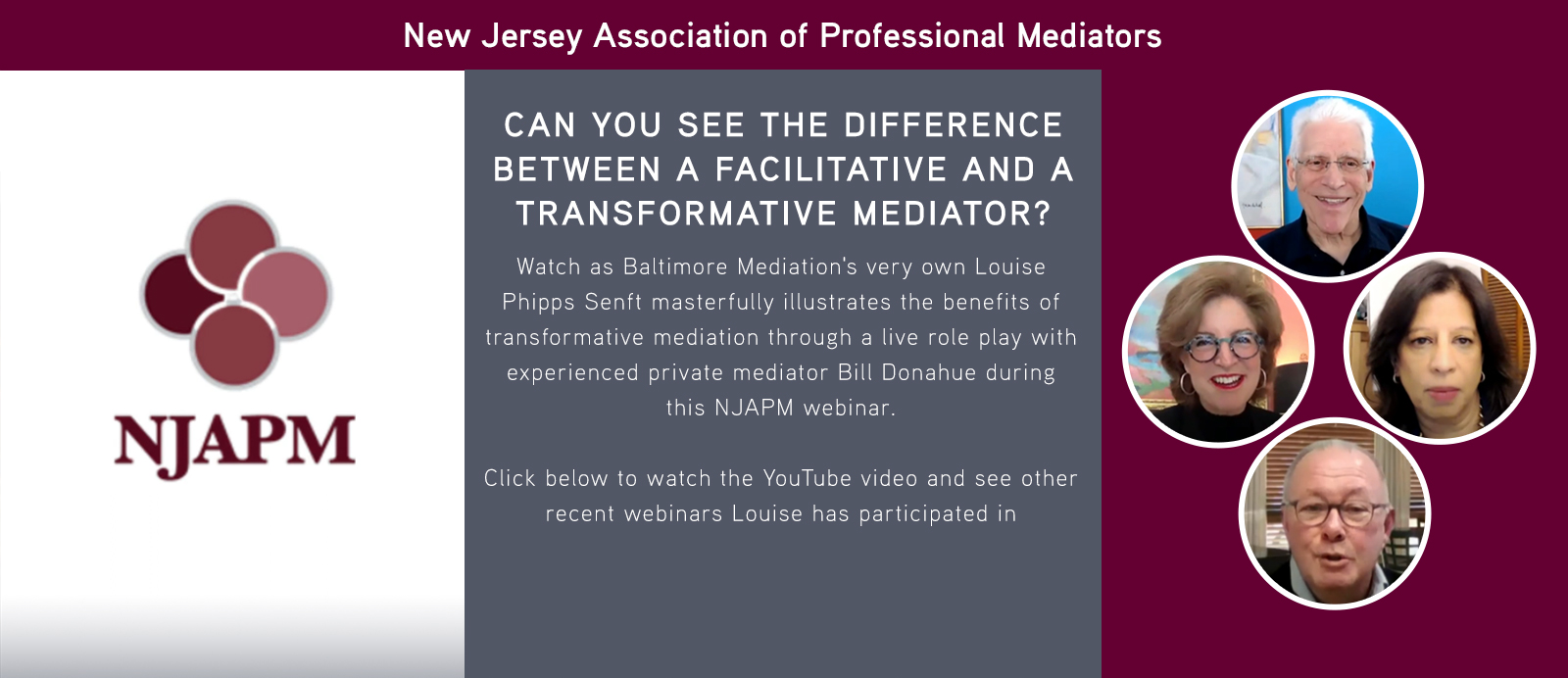 New Jersey Association of Professional Mediators

NJAPM

CAN YOU SEE THE DIFFERENCE BETWEEN A FACILITATIVE AND A TRANSFORMATIVE MEDIATOR?

Watch as Baltimore Mediation's very own Louise Phipps Senft masterfully illustrates the benefits of transformative mediation through a live role play with experienced private mediator Bill Donahue during this NJAPM webinar.

Click below to watch the YouTube video and see other recent webinars Louise has participated in